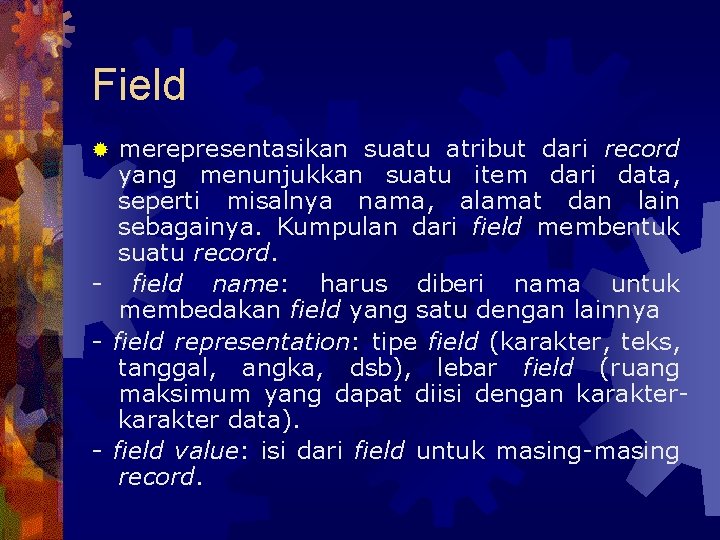 Field

merepresentasikan suatu atribut dari record yang menunjukkan suatu item dari data, seperti misalnya nama, alamat dan lain sebagainya. Kumpulan dari field membentuk suatu record.

- field name: harus diberi nama untuk membedakan field yang satu dengan lainnya

- field representation: tipe field (karakter, teks, tanggal, angka, dsb), lebar field (ruang maksimum yang dapat diisi dengan karakter-karakter data).

- field value: isi dari field untuk masing-masing record.